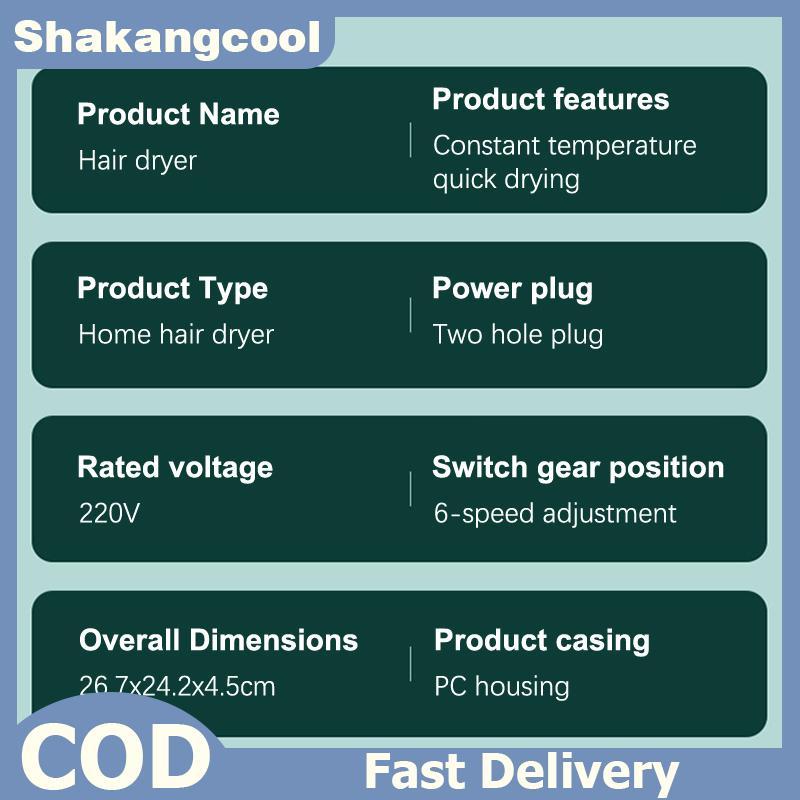 Shakangcool

Product Name
Hair dryer

Product features
Constant temperature quick drying

Product Type
Home hair dryer

Power plug
Two hole plug

Rated voltage
220V

Switch gear position
6-speed adjustment

Overall Dimensions
26.7x24.2x4.5cm

Product casing
PC housing

COD

Fast Delivery